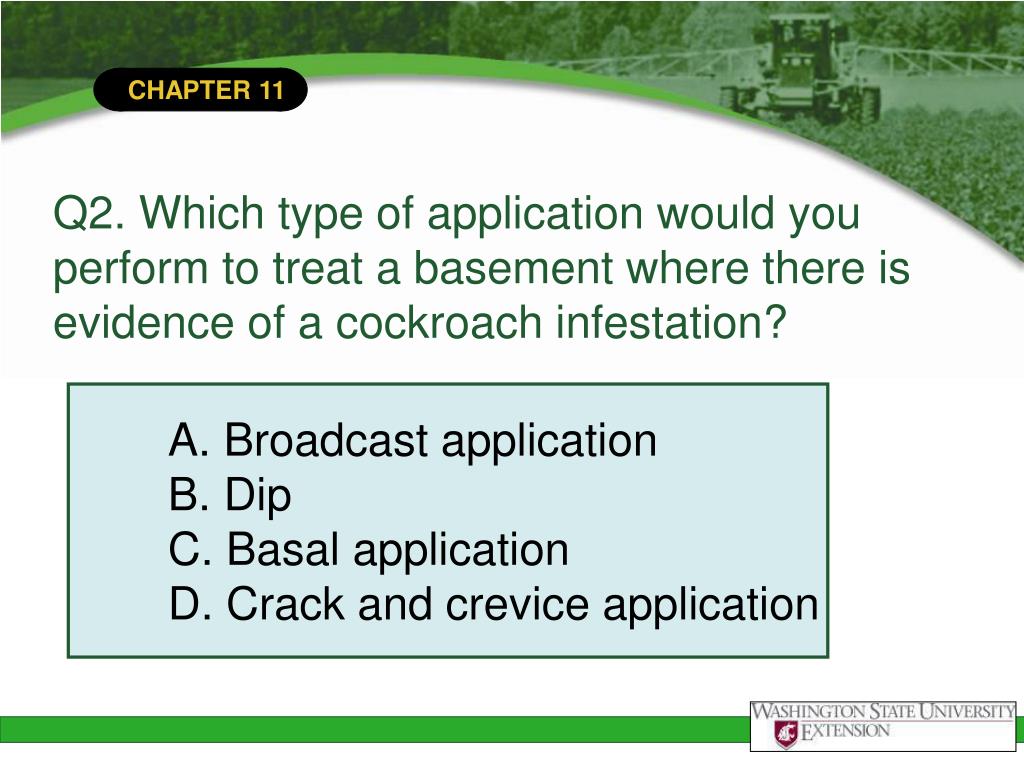 CHAPTER 11

Q2. Which type of application would you perform to treat a basement where there is evidence of a cockroach infestation?

A. Broadcast application
B. Dip
C. Basal application
D. Crack and crevice application

WASHINGTON STATE UNIVERSITY
EXTENSION